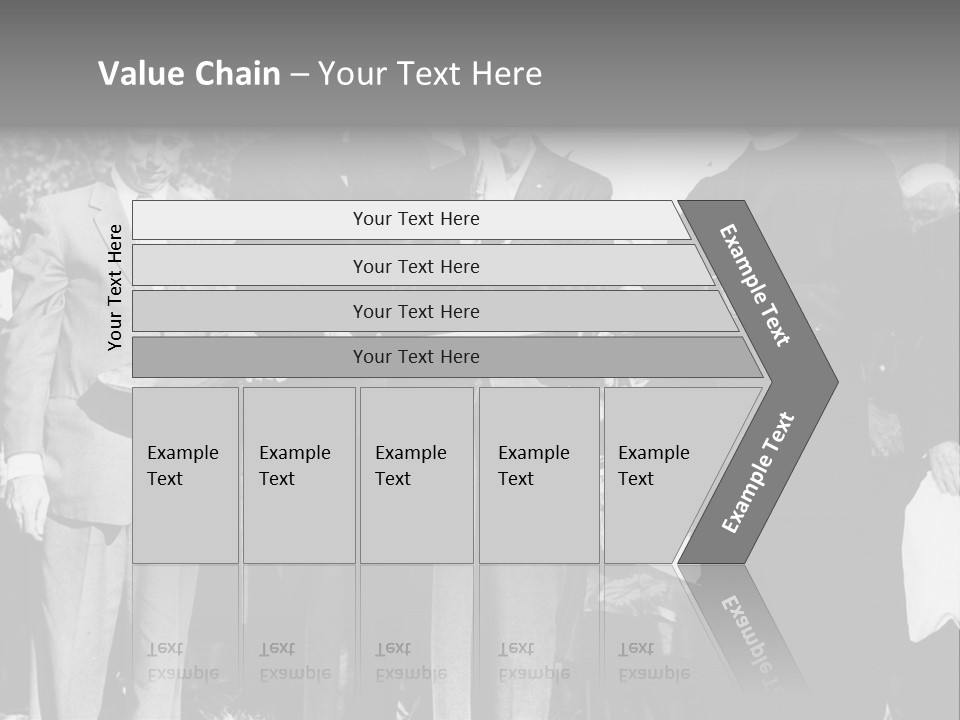 Value Chain – Your Text Here

Your Text Here

Your Text Here

Your Text Here

Your Text Here

Your Text Here

Example Text

Example Text

Example Text

Example Text

Example Text

Example Text

Example Text